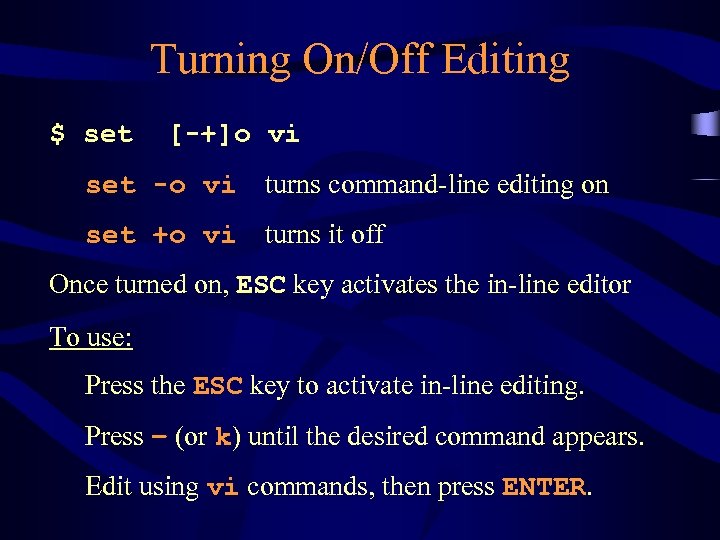 Turning On/Off Editing

$ set [-+]o vi

set -o vi turns command-line editing on

set +o vi turns it off

Once turned on, ESC key activates the in-line editor

To use:

Press the ESC key to activate in-line editing.

Press – (or k) until the desired command appears.

Edit using vi commands, then press ENTER.